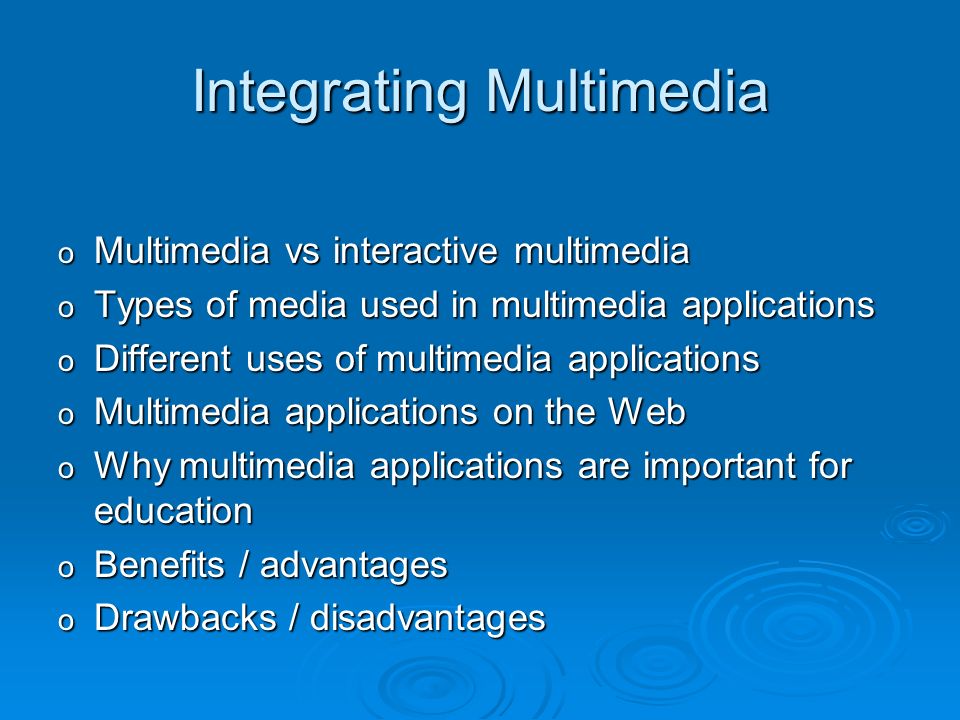 Integrating Multimedia

o Multimedia vs interactive multimedia
o Types of media used in multimedia applications
o Different uses of multimedia applications
o Multimedia applications on the Web
o Why multimedia applications are important for education
o Benefits / advantages
o Drawbacks / disadvantages